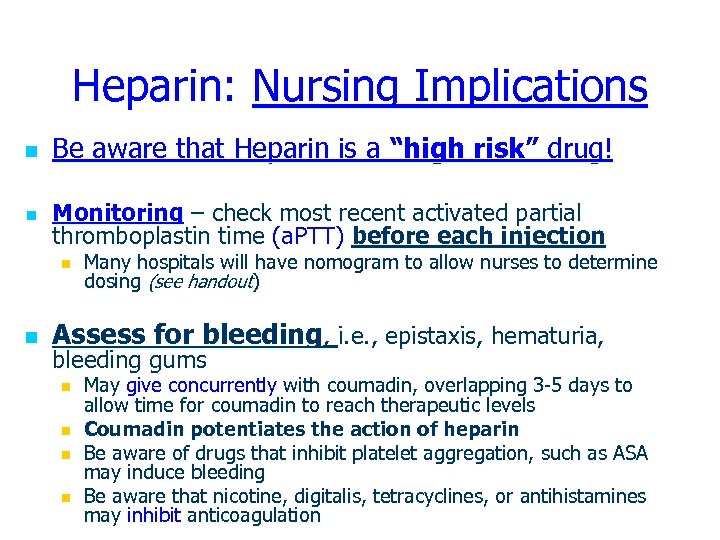 Heparin: Nursing Implications

Be aware that Heparin is a "high risk" drug!

Monitoring – check most recent activated partial thromboplastin time (aPTT) before each injection

Many hospitals will have nomogram to allow nurses to determine dosing (see handout)

Assess for bleeding, i.e., epistaxis, hematuria, bleeding gums

May give concurrently with coumadin, overlapping 3-5 days to allow time for coumadin to reach therapeutic levels

Coumadin potentiates the action of heparin

Be aware of drugs that inhibit platelet aggregation, such as ASA may induce bleeding

Be aware that nicotine, digitalis, tetracyclines, or antihistamines may inhibit anticoagulation